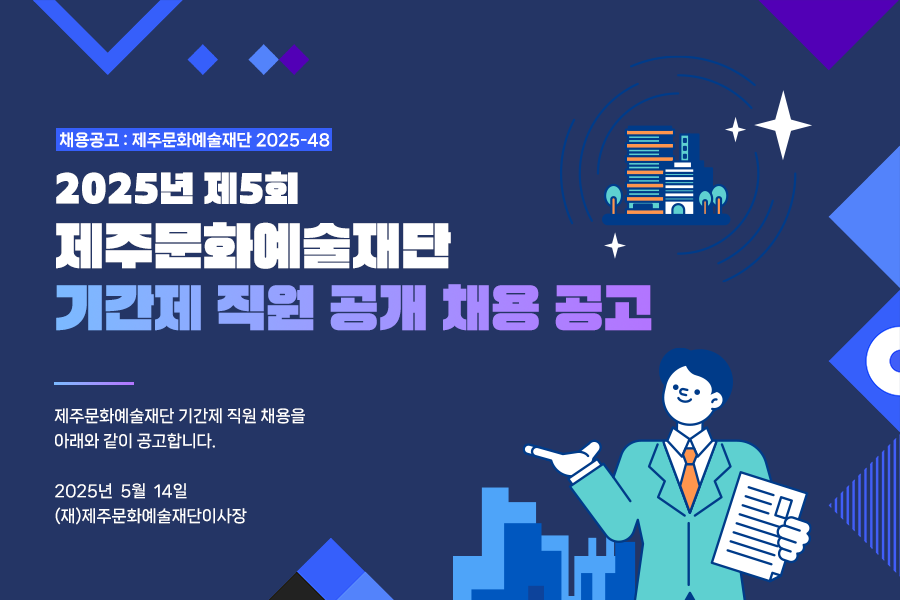 채용공고 : 제주문화예술재단 2025-48

2025년 제5회
제주문화예술재단
기간제 직원 공개 채용 공고

제주문화예술재단 기간제 직원 채용을
아래와 같이 공고합니다.

2025년 5월 14일
(재)제주문화예술재단이사장